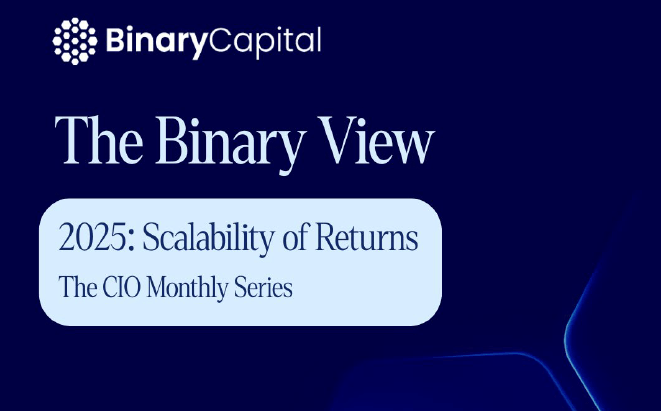 BinaryCapital

The Binary View

2025: Scalability of Returns

The CIO Monthly Series